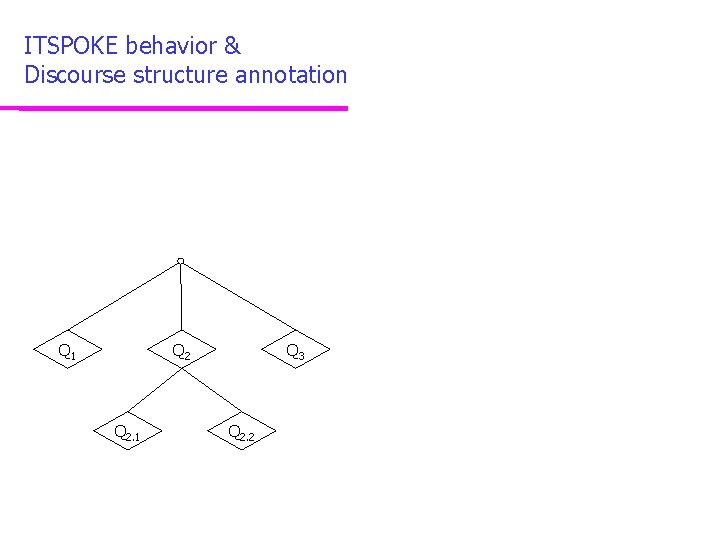 ITSPOKE behavior &
Discourse structure annotation

$Q_1$

$Q_2$

$Q_3$

$Q_{2.1}$

$Q_{2.2}$